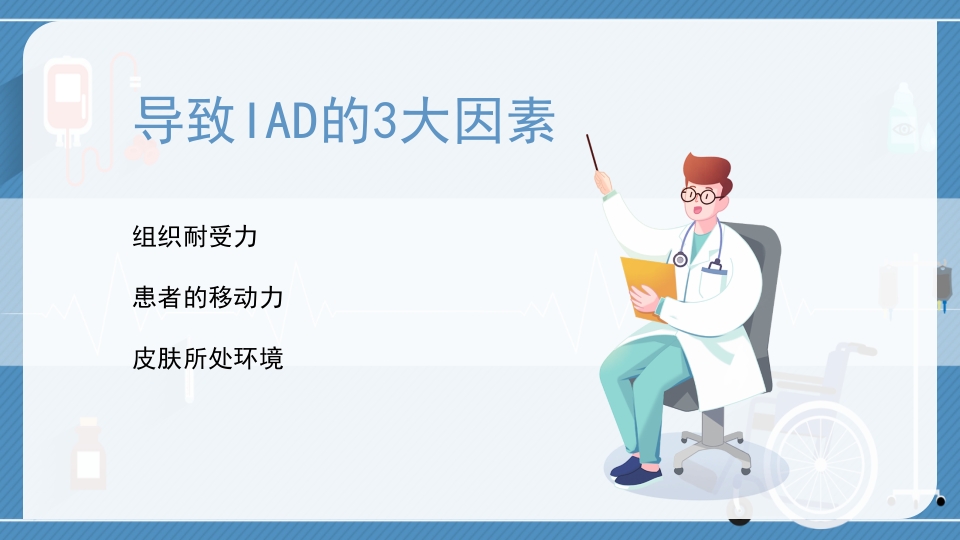 导致IAD的3大因素

组织耐受力

患者的移动力

皮肤所处环境